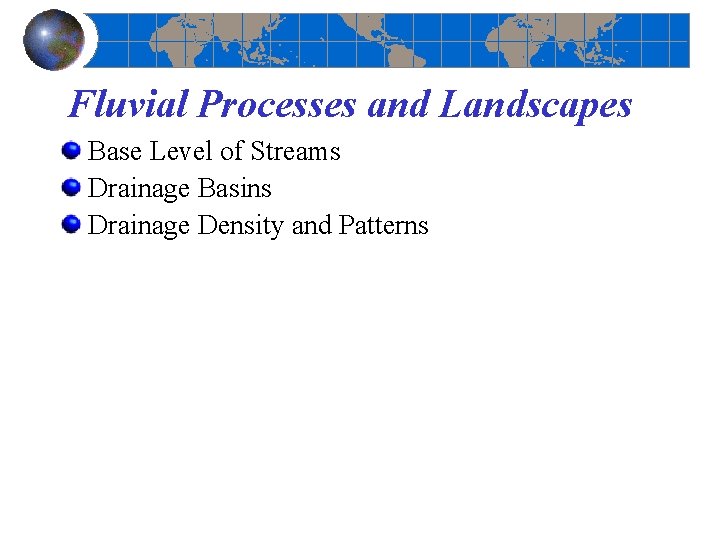 Fluvial Processes and Landscapes

Base Level of Streams
Drainage Basins
Drainage Density and Patterns